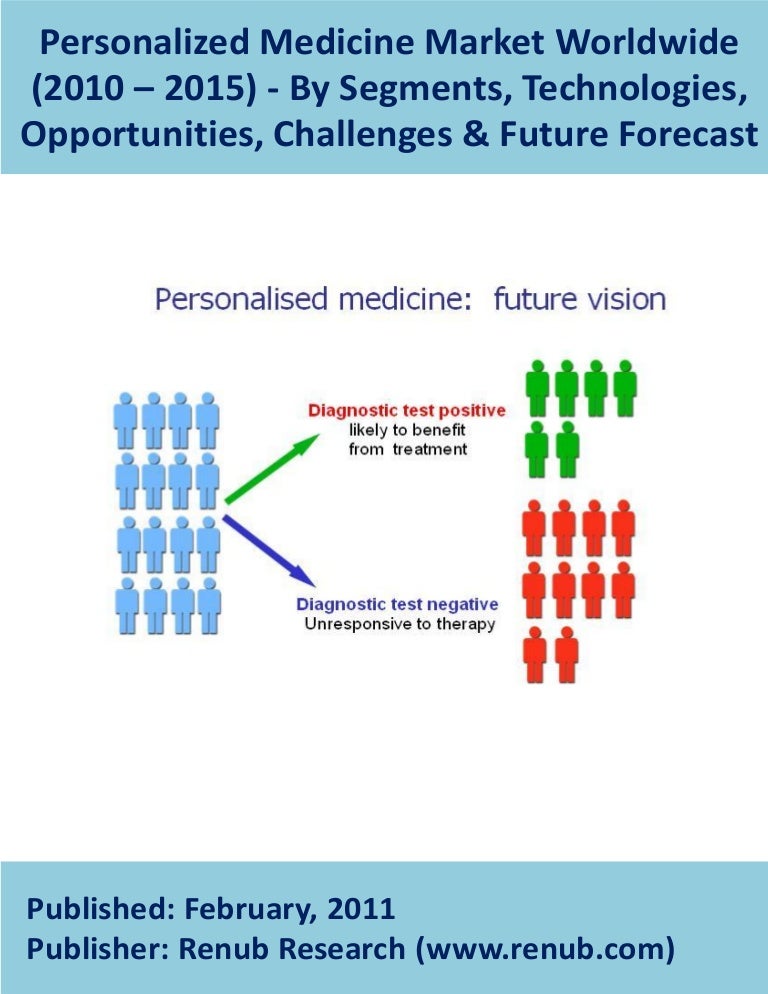 Personalized Medicine Market Worldwide (2010 – 2015) - By Segments, Technologies, Opportunities, Challenges & Future Forecast

Personalised medicine: future vision

Diagnostic test positive
likely to benefit from treatment

Diagnostic test negative
Unresponsive to therapy

Published: February, 2011
Publisher: Renub Research (www.renub.com)